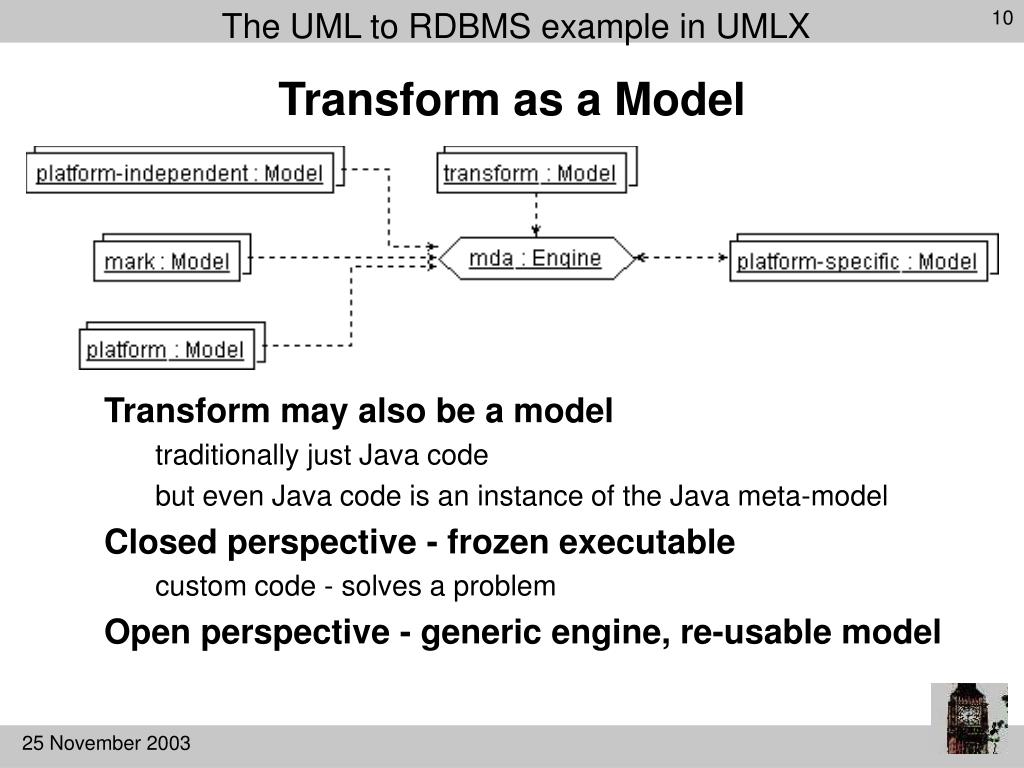 The UML to RDBMS example in UMLX

10

Transform as a Model

platform-independent : Model

transform : Model

mark : Model

mda : Engine

platform-specific : Model

platform : Model

Transform may also be a model

traditionally just Java code

but even Java code is an instance of the Java meta-model

Closed perspective - frozen executable

custom code - solves a problem

Open perspective - generic engine, re-usable model

25 November 2003